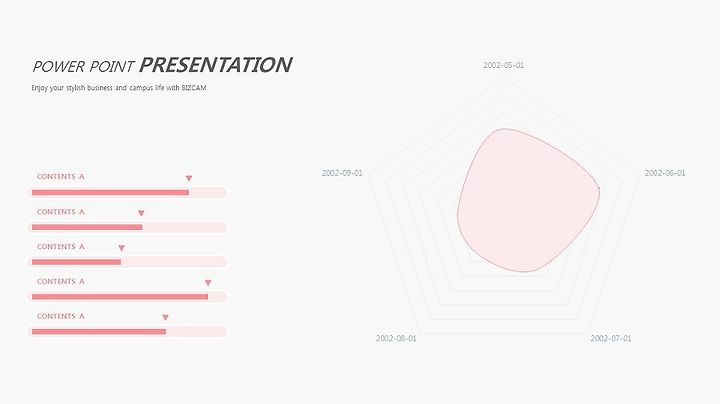 POWER POINT PRESENTATION

Enjoy your stylish business and campus life with BIZCAM

CONTENTS A

CONTENTS A

CONTENTS A

CONTENTS A

CONTENTS A

2002-05-01

2002-06-01

2002-07-01

2002-08-01

2002-09-01